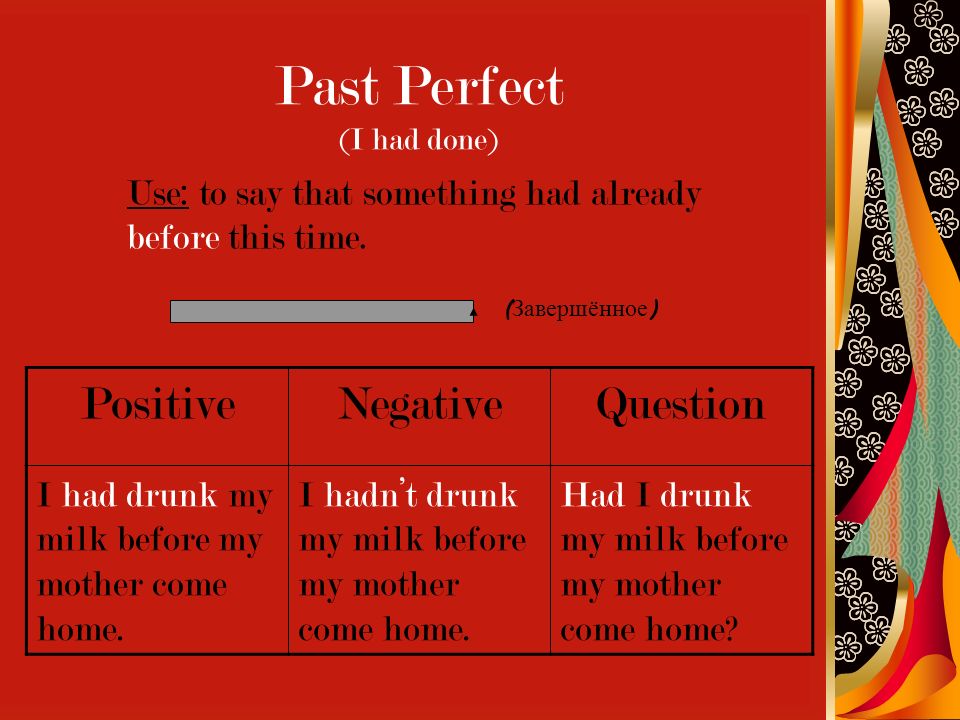 Past Perfect
(I had done)

Use: to say that something had already before this time.

(Завершённое)

| Positive | Negative | Question |
|---|---|---|
| I had drunk my milk before my mother come home. | I hadn't drunk my milk before my mother come home. | Had I drunk my milk before my mother come home? |